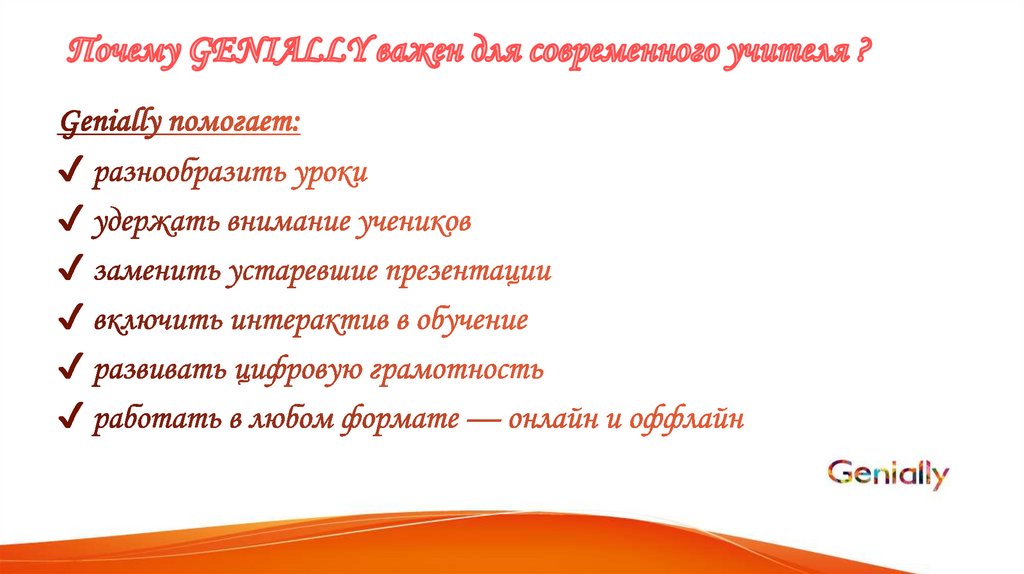 Почему GENIALLY важен для современного учителя ?

Genially помогает:

✔ разнообразить уроки

✔ удержать внимание учеников

✔ заменить устаревшие презентации

✔ включить интерактив в обучение

✔ развивать цифровую грамотность

✔ работать в любом формате — онлайн и оффлайн

Genially